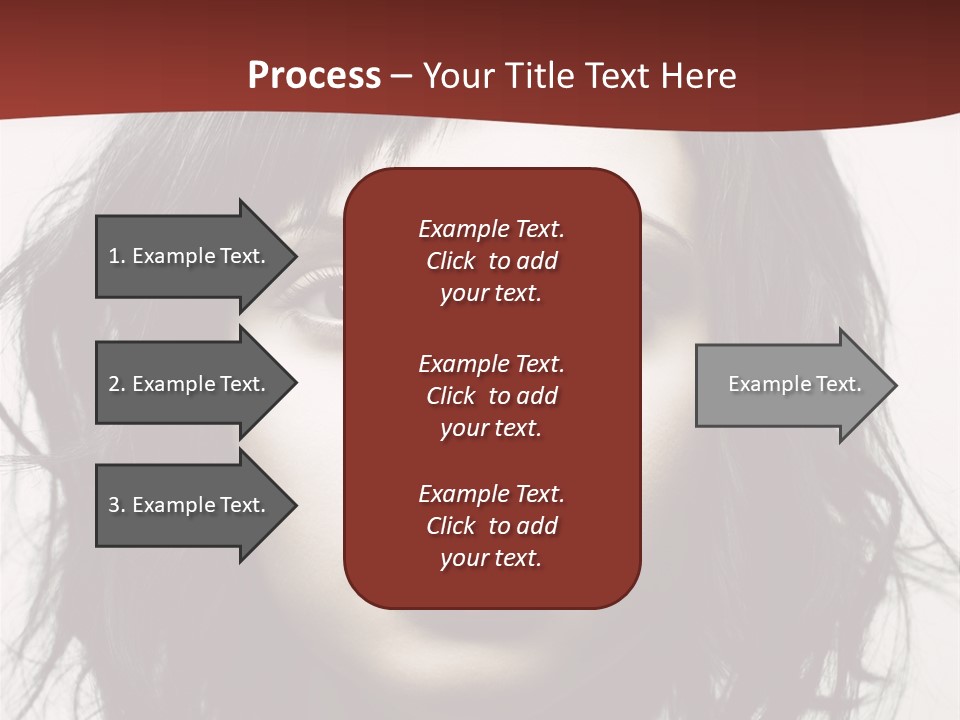 Process – Your Title Text Here

1. Example Text.

2. Example Text.

3. Example Text.

Example Text. Click to add your text.

Example Text. Click to add your text.

Example Text. Click to add your text.

Example Text.